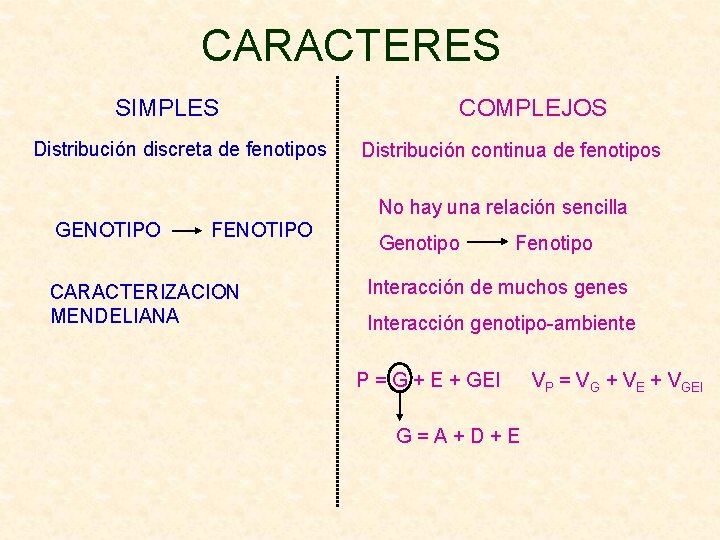 CARACTERES

SIMPLES

Distribución discreta de fenotipos

GENOTIPO $\rightarrow$ FENOTIPO

CARACTERIZACION MENDELIANA

COMPLEJOS

Distribución continua de fenotipos

No hay una relación sencilla

Genotipo $\rightarrow$ Fenotipo

Interacción de muchos genes

Interacción genotipo-ambiente

$P = G + E + GEI$ $V_P = V_G + V_E + V_{GEI}$

$G = A + D + E$